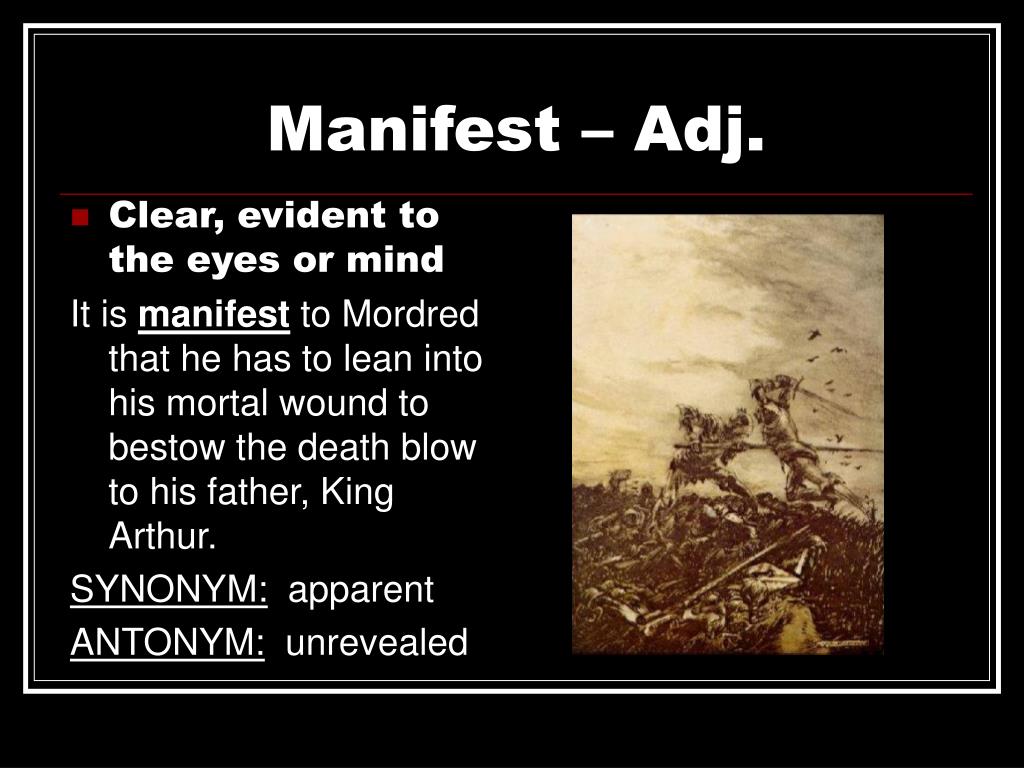 Manifest – Adj.

Clear, evident to the eyes or mind

It is manifest to Mordred that he has to lean into his mortal wound to bestow the death blow to his father, King Arthur.

SYNONYM: apparent

ANTONYM: unrevealed